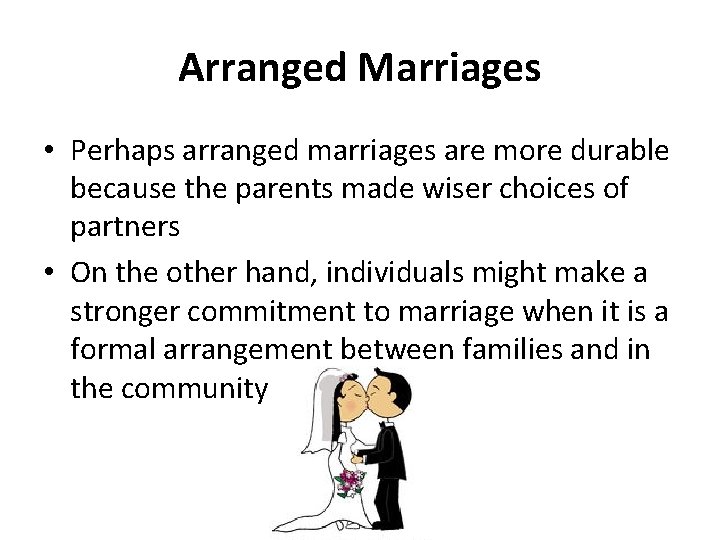 Arranged Marriages

• Perhaps arranged marriages are more durable because the parents made wiser choices of partners

• On the other hand, individuals might make a stronger commitment to marriage when it is a formal arrangement between families and in the community